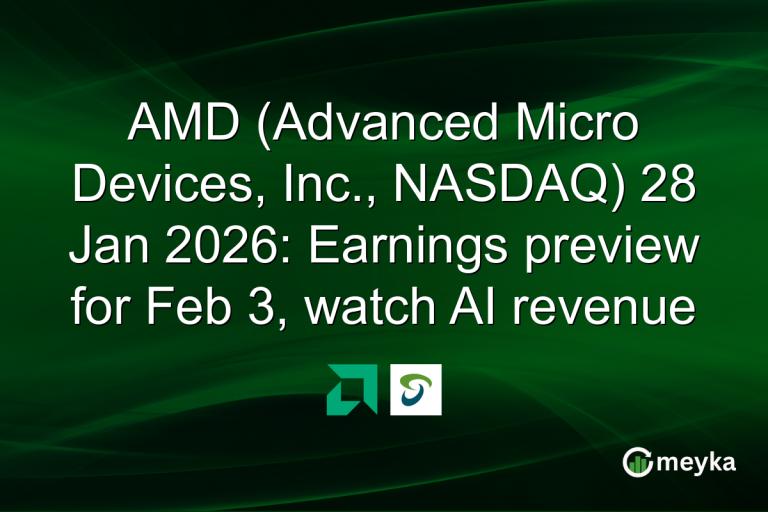 AMD (Advanced Micro Devices, Inc., NASDAQ) 28 Jan 2026: Earnings preview for Feb 3, watch AI revenue

meyka